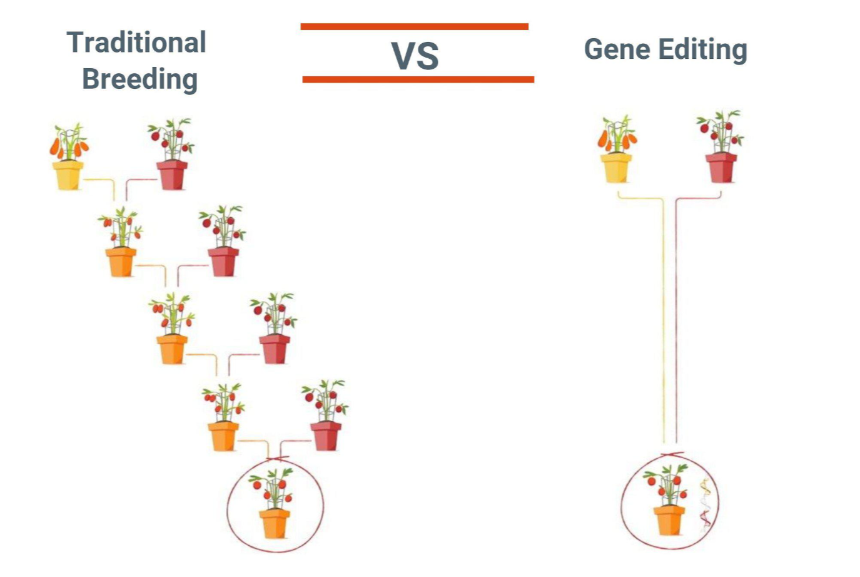 Traditional Breeding

VS

Gene Editing